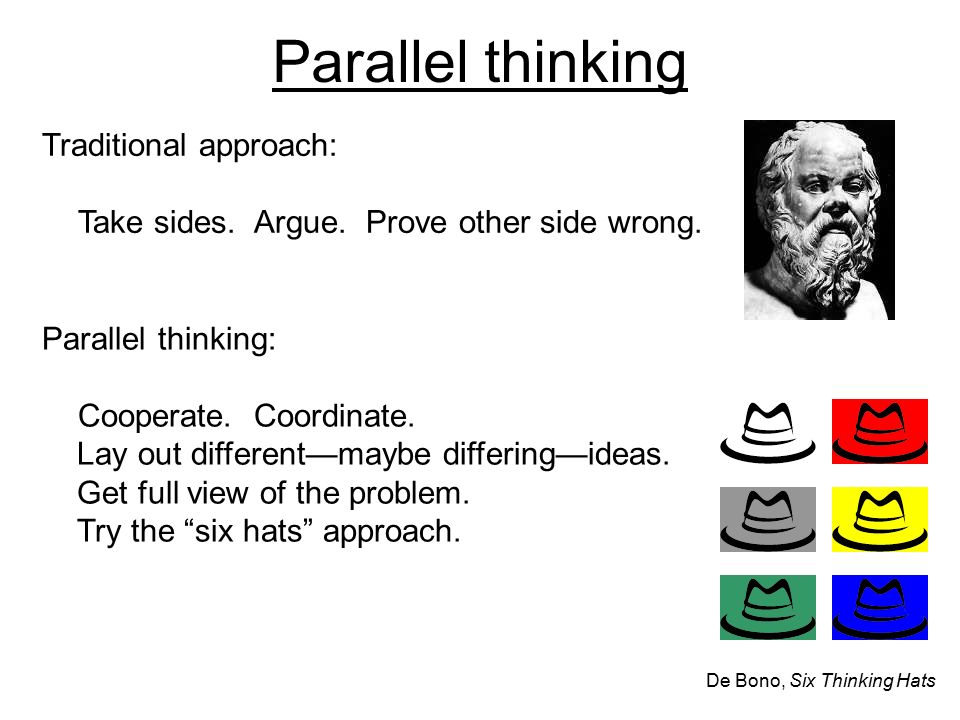 Parallel thinking

Traditional approach:

Take sides. Argue. Prove other side wrong.

Parallel thinking:

Cooperate. Coordinate.
Lay out different—maybe differing—ideas.
Get full view of the problem.
Try the “six hats” approach.

De Bono, Six Thinking Hats